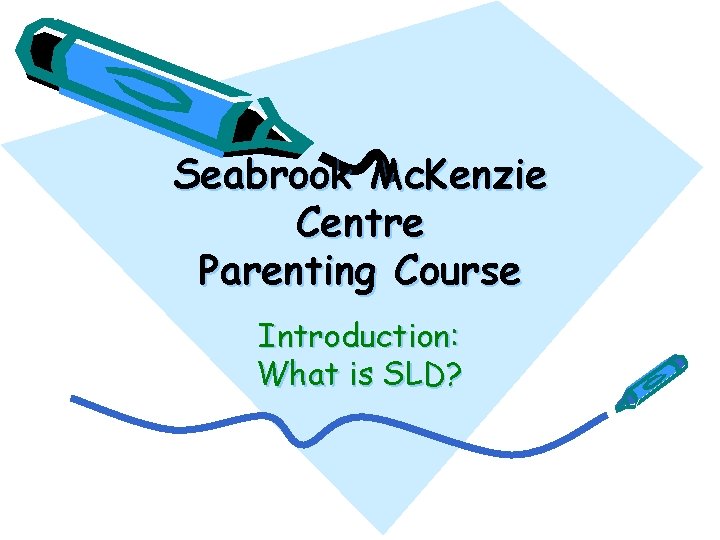 Seabrook McKenzie Centre Parenting Course

Introduction:
What is SLD?